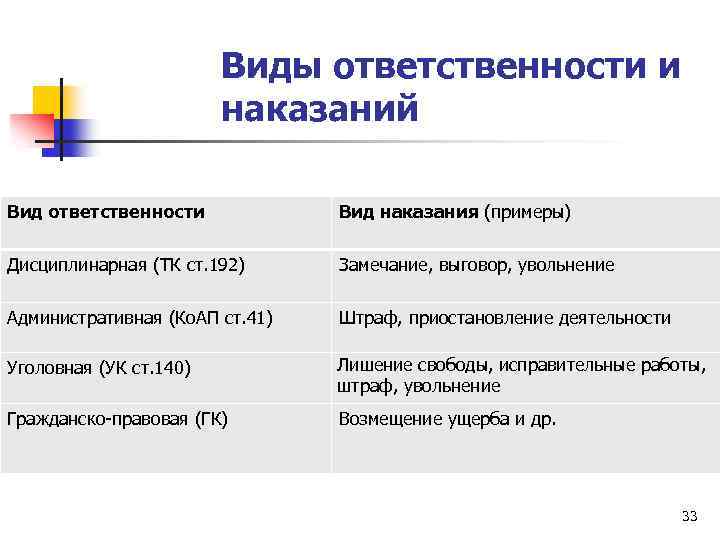 Виды ответственности и наказаний

| Вид ответственности | Вид наказания (примеры) |
|---|---|
| Дисциплинарная (ТК ст.192) | Замечание, выговор, увольнение |
| Административная (КоАП ст.41) | Штраф, приостановление деятельности |
| Уголовная (УК ст.140) | Лишение свободы, исправительные работы, штраф, увольнение |
| Гражданско-правовая (ГК) | Возмещение ущерба и др. |

33